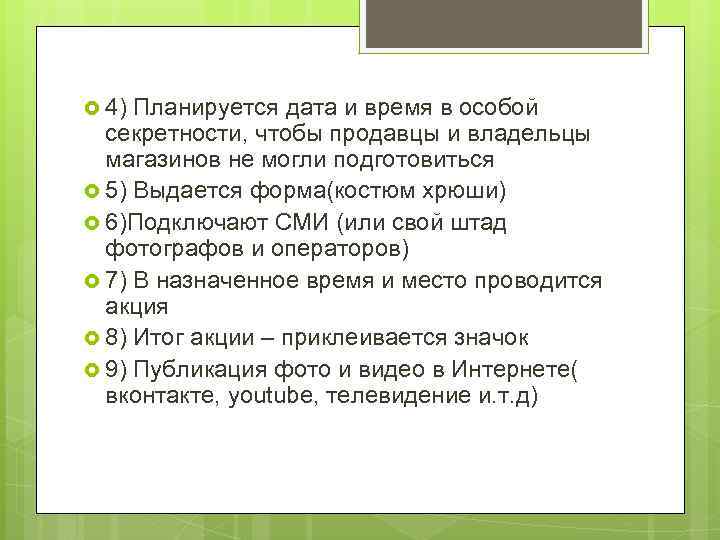 4) Планируется дата и время в особой секретности, чтобы продавцы и владельцы магазинов не могли подготовиться

5) Выдается форма(костюм хрюши)

6)Подключают СМИ (или свой штад фотографов и операторов)

7) В назначенное время и место проводится акция

8) Итог акции – приклеивается значок

9) Публикация фото и видео в Интернете( вконтакте, youtube, телевидение и.т.д)